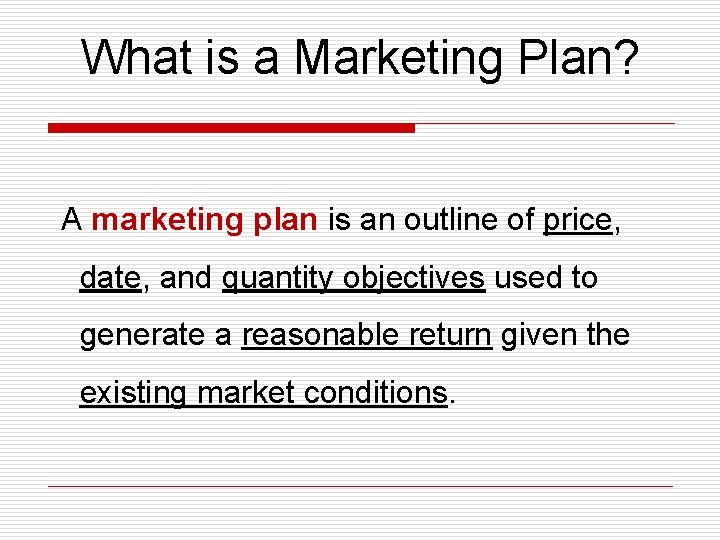 What is a Marketing Plan?

A marketing plan is an outline of price, date, and quantity objectives used to generate a reasonable return given the existing market conditions.